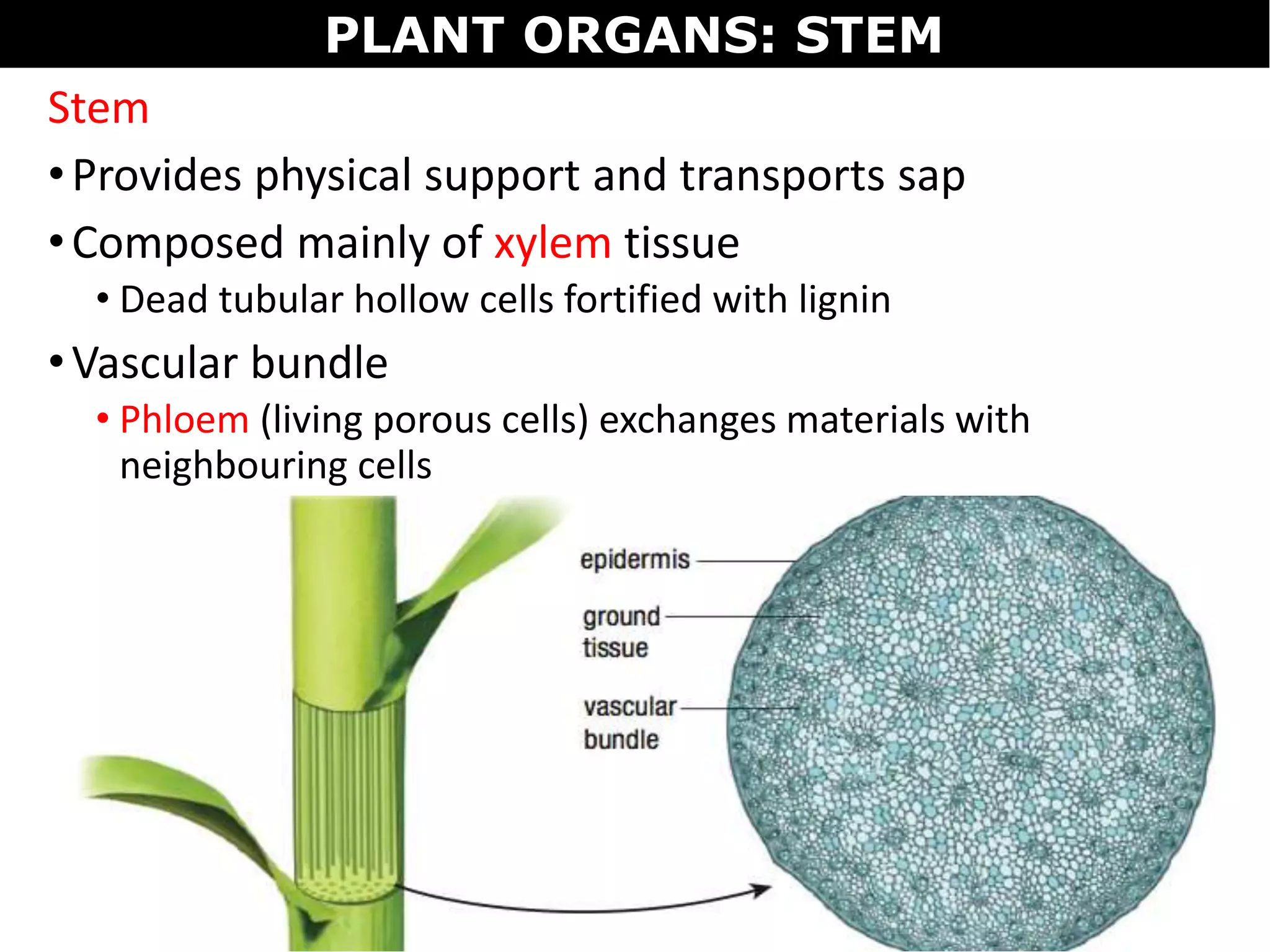 PLANT ORGANS: STEM

Stem

• Provides physical support and transports sap

• Composed mainly of xylem tissue

• Dead tubular hollow cells fortified with lignin

• Vascular bundle

• Phloem (living porous cells) exchanges materials with neighbouring cells

epidermis

ground tissue

vascular bundle